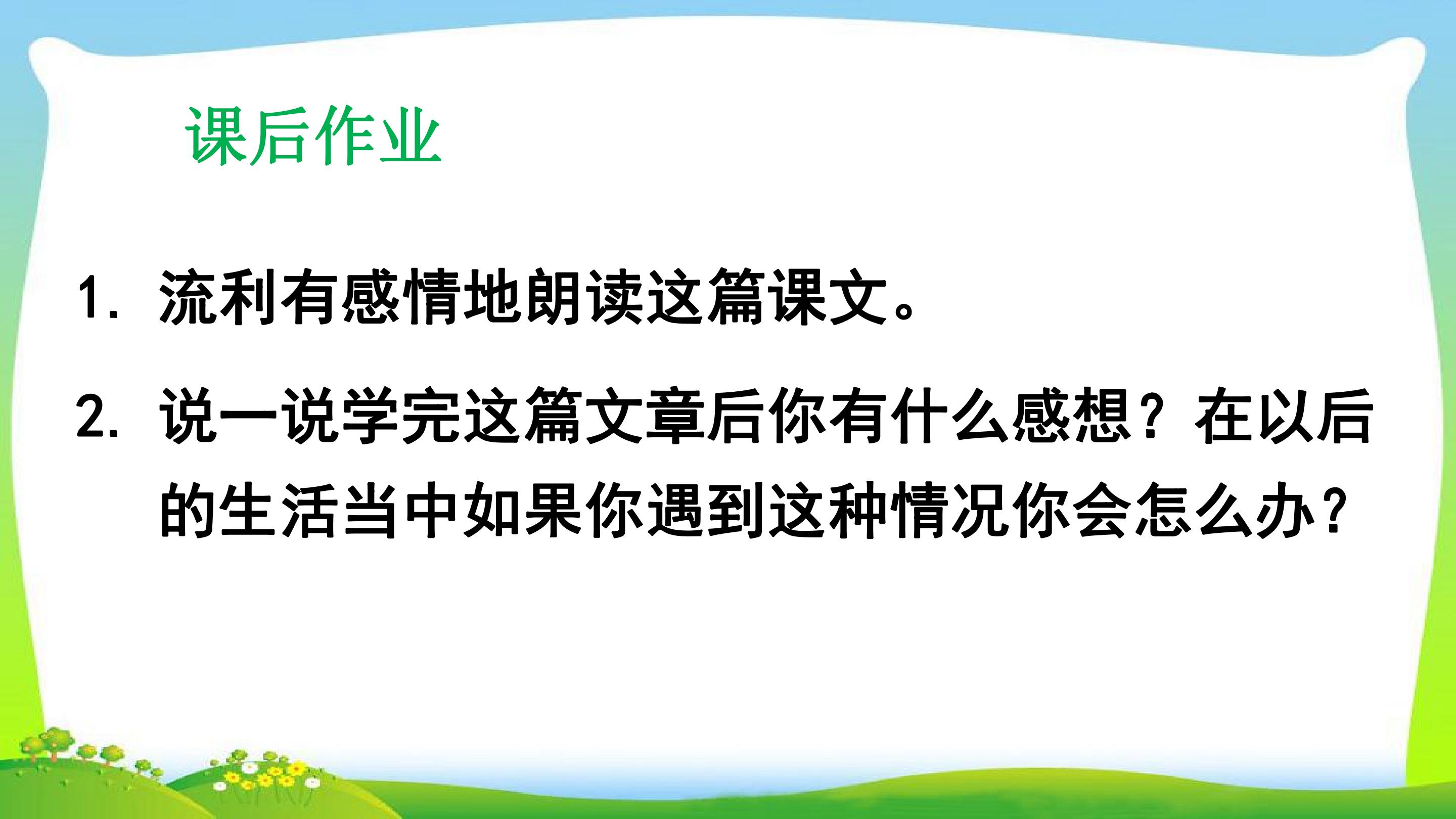 课后作业

1.流利有感情地朗读这篇课文。

2.说一说学完这篇文章后你有什么感想?在以后的生活当中如果你遇到这种情况你会怎么办?